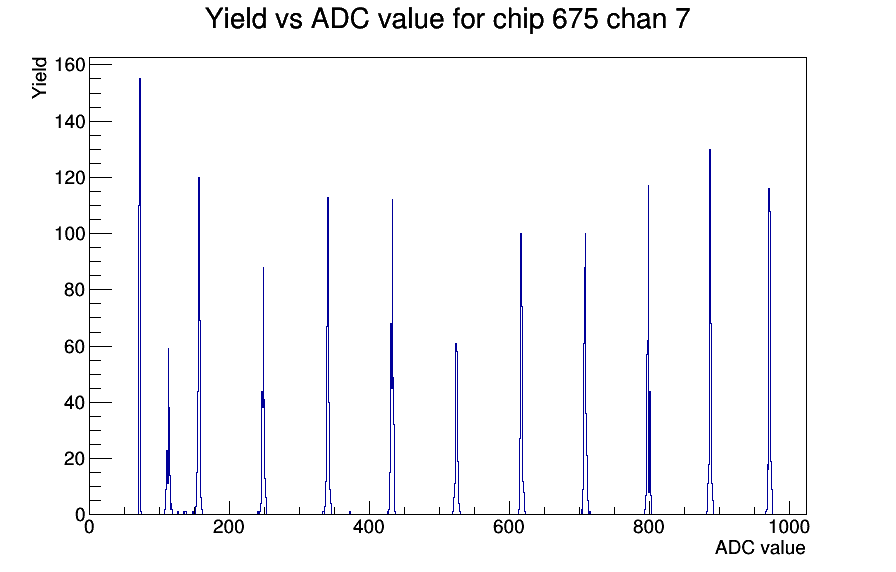 Yield vs ADC value for chip 675 chan 7

Yield

160
140
120
100
80
60
40
20
0

0
200
400
600
800
1000

ADC value